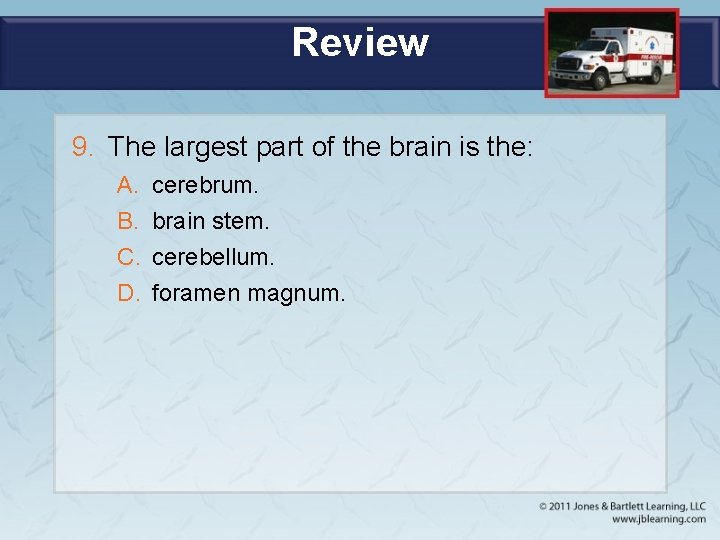 Review

9. The largest part of the brain is the:

A. cerebrum.

B. brain stem.

C. cerebellum.

D. foramen magnum.

© 2011 Jones & Bartlett Learning, LLC
www.jblearning.com